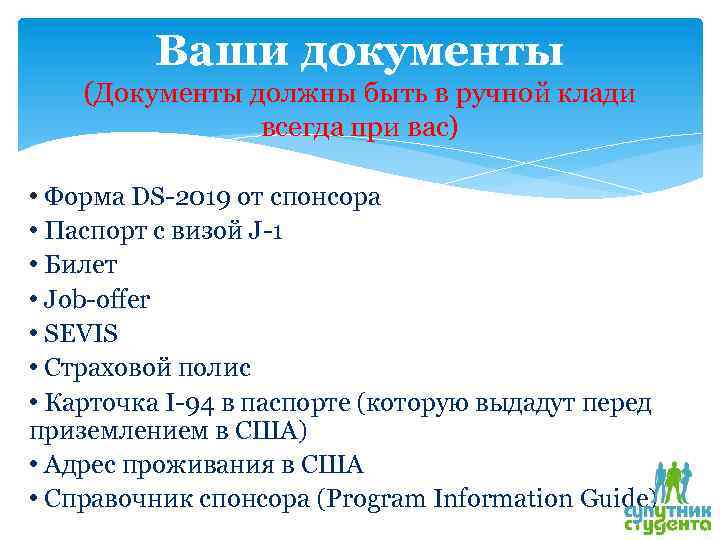 Ваши документы
(Документы должны быть в ручной клади всегда при вас)

• Форма DS-2019 от спонсора
• Паспорт с визой J-1
• Билет
• Job-offer
• SEVIS
• Страховой полис
• Карточка I-94 в паспорте (которую выдадут перед приземлением в США)
• Адрес проживания в США
• Справочник спонсора (Program Information Guide)

спутник студента